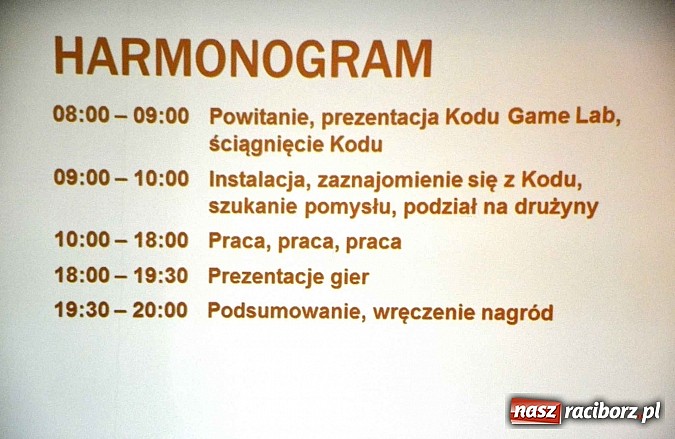 HARMONOGRAM

08:00 – 09:00 Powitanie, prezentacja Kodu Game Lab, ściągnięcie Kodu

09:00 – 10:00 Instalacja, zaznajomienie się z Kodu, szukanie pomysłu, podział na drużyny

10:00 – 18:00 Praca, praca, praca

18:00 – 19:30 Prezentacje gier

19:30 – 20:00 Podsumowanie, wręczenie nagród

nasz raciborz.pl